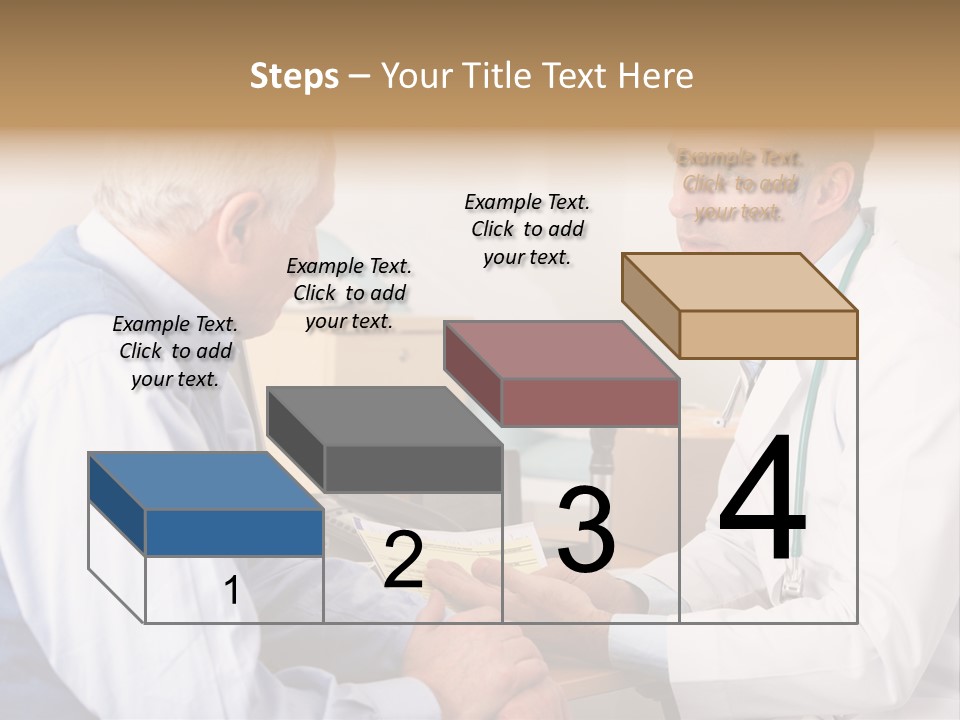 Steps – Your Title Text Here

Example Text. Click to add your text.

Example Text. Click to add your text.

Example Text. Click to add your text.

Example Text. Click to add your text.

1

2

3

4